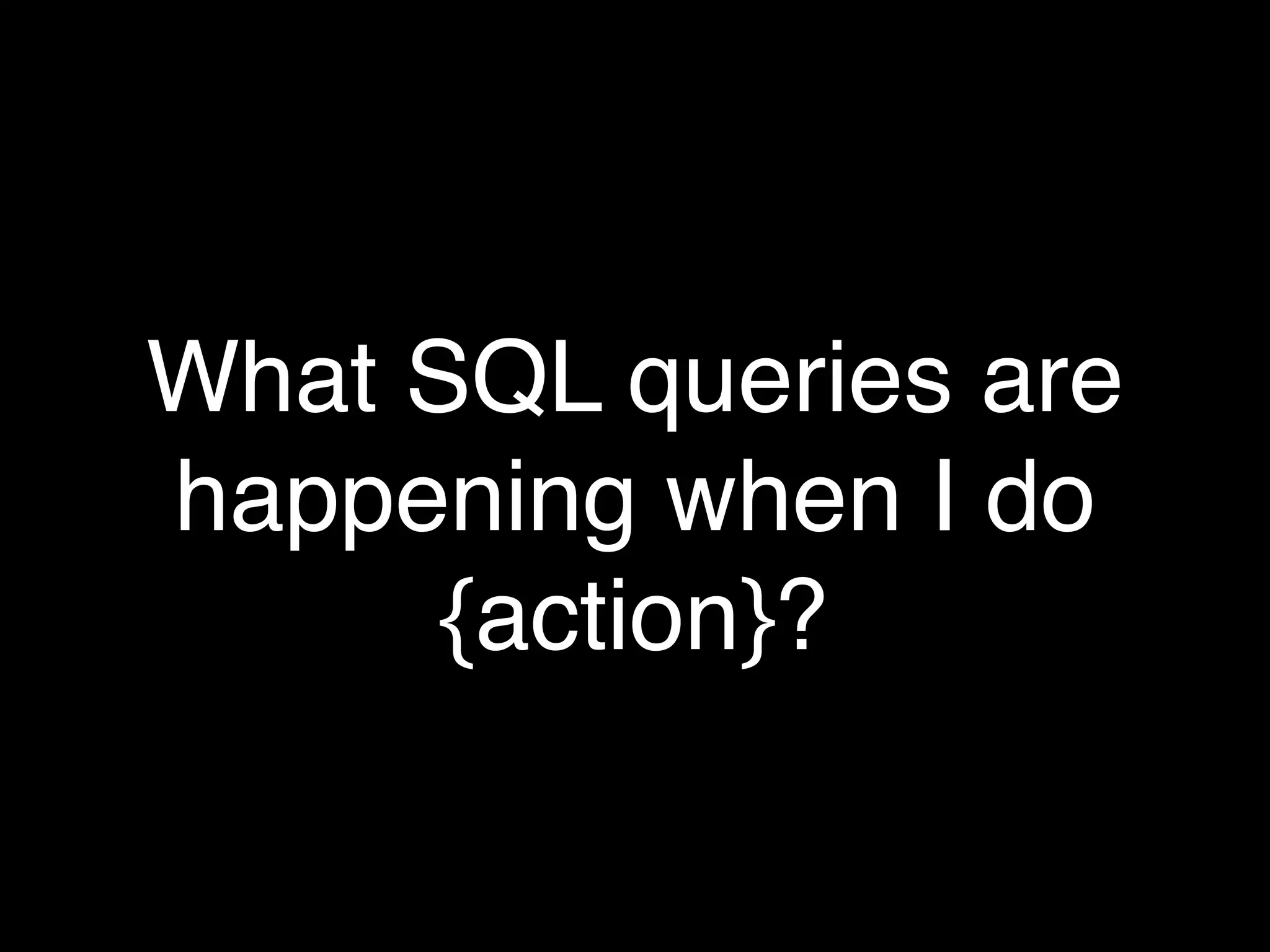 What SQL queries are happening when I do {action}?